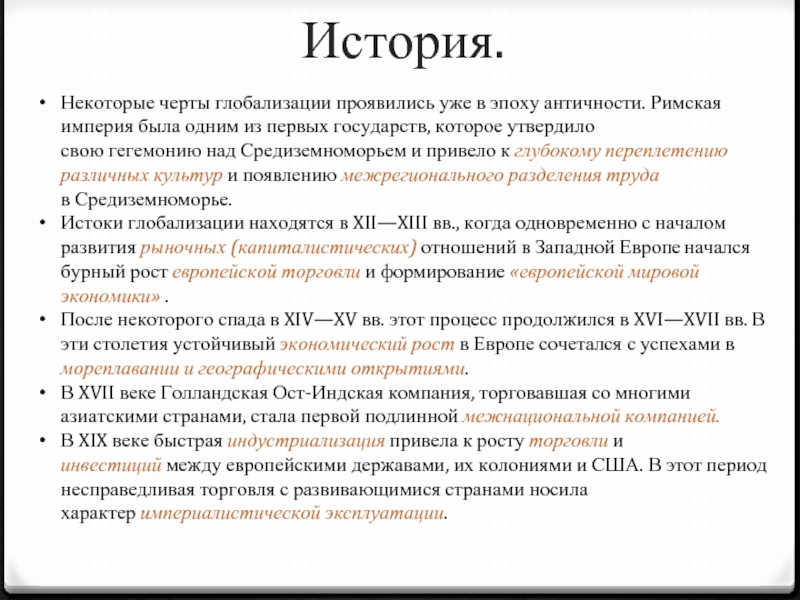 История.

• Некоторые черты глобализации проявились уже в эпоху античности. Римская империя была одним из первых государств, которое утвердило свою гегемонию над Средиземноморьем и привело к глубокому переплетению различных культур и появлению межрегионального разделения труда в Средиземноморье.
• Истоки глобализации находятся в XII—XIII вв., когда одновременно с началом развития рыночных (капиталистических) отношений в Западной Европе начался бурный рост европейской торговли и формирование «европейской мировой экономики» .
• После некоторого спада в XIV—XV вв. этот процесс продолжился в XVI—XVII вв. В эти столетия устойчивый экономический рост в Европе сочетался с успехами в мореплавании и географическими открытиями.
• В XVII веке Голландская Ост-Индская компания, торговавшая со многими азиатскими странами, стала первой подлинной межнациональной компанией.
• В XIX веке быстрая индустриализация привела к росту торговли и инвестиций между европейскими державами, их колониями и США. В этот период несправедливая торговля с развивающимися странами носила характер империалистической эксплуатации.